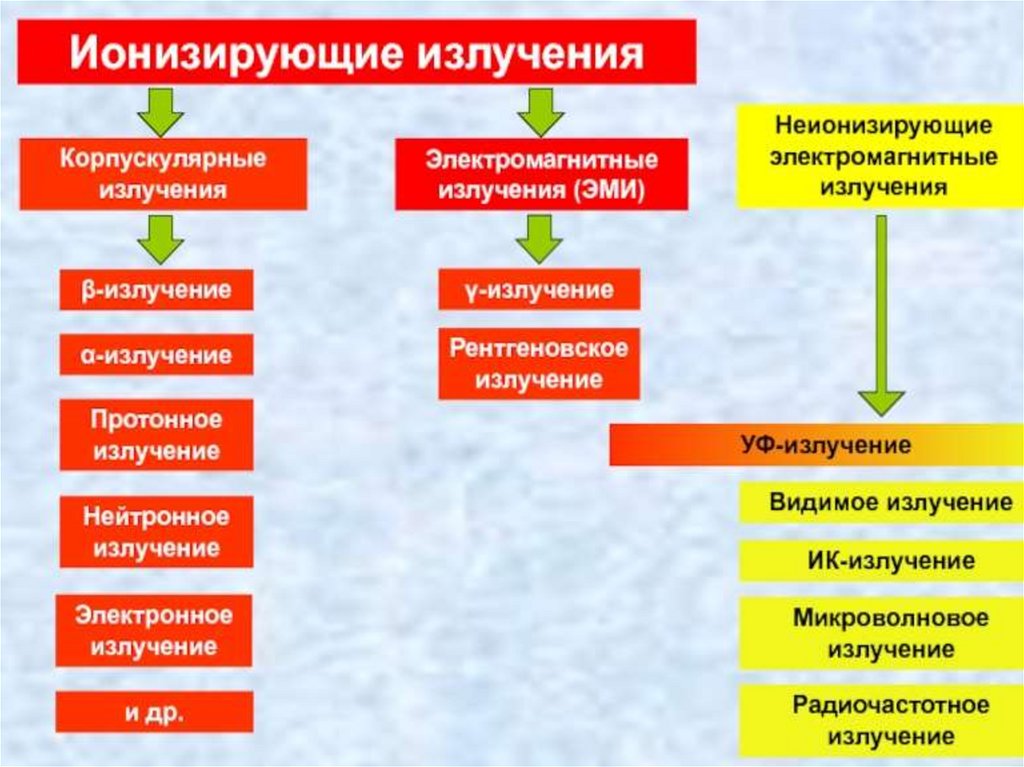 Ионизирующие излучения

Корпускулярные излучения

β-излучение

α-излучение

Протонное излучение

Нейтронное излучение

Электронное излучение

и др.

Электромагнитные излучения (ЭМИ)

γ-излучение

Рентгеновское излучение

Неионизирующие электромагнитные излучения

УФ-излучение

Видимое излучение

ИК-излучение

Микроволновое излучение

Радиочастотное излучение